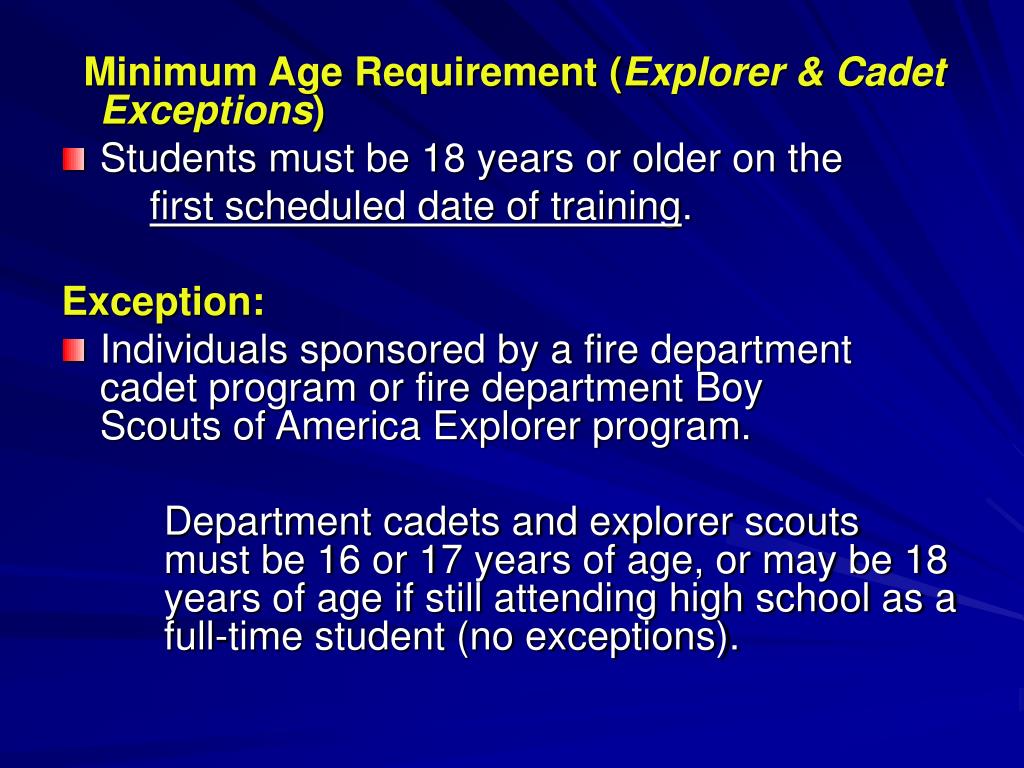 Minimum Age Requirement (Explorer & Cadet Exceptions)

Students must be 18 years or older on the first scheduled date of training.

Exception:

Individuals sponsored by a fire department cadet program or fire department Boy Scouts of America Explorer program.

Department cadets and explorer scouts must be 16 or 17 years of age, or may be 18 years of age if still attending high school as a full-time student (no exceptions).